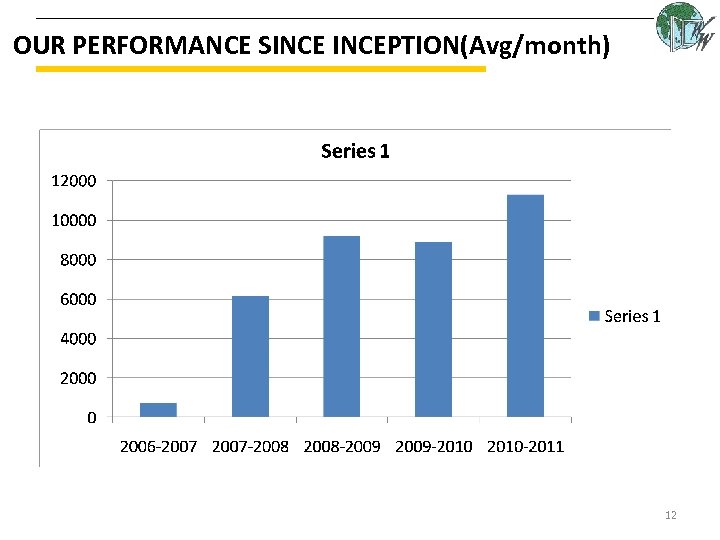 OUR PERFORMANCE SINCE INCEPTION(Avg/month)

Series 1

12000
10000
8000
6000
4000
2000
0

2006-2007 2007-2008 2008-2009 2009-2010 2010-2011

Series 1

12